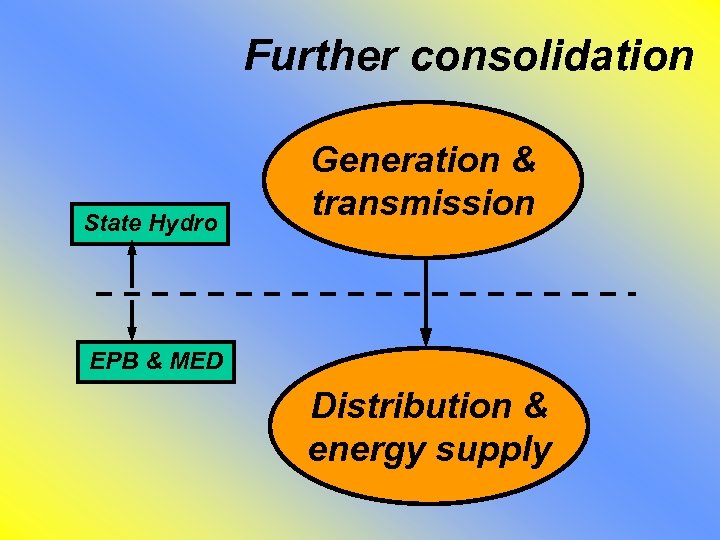 Further consolidation

Generation & transmission

State Hydro

EPB & MED

Distribution & energy supply